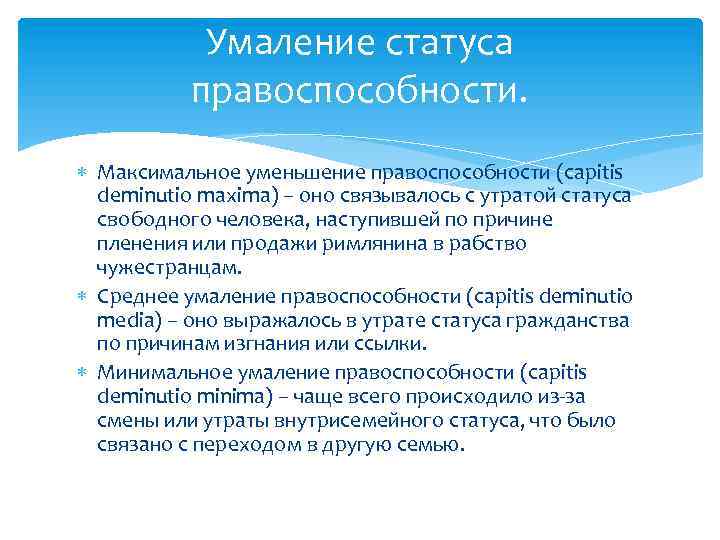 Умаление статуса правоспособности.

∗ Максимальное уменьшение правоспособности (capitis deminutio maxima) – оно связывалось с утратой статуса свободного человека, наступившей по причине пленения или продажи римлянина в рабство чужестранцам.

∗ Среднее умаление правоспособности (capitis deminutio media) – оно выражалось в утрате статуса гражданства по причинам изгнания или ссылки.

∗ Минимальное умаление правоспособности (capitis deminutio minima) – чаще всего происходило из-за смены или утраты внутрисемейного статуса, что было связано с переходом в другую семью.